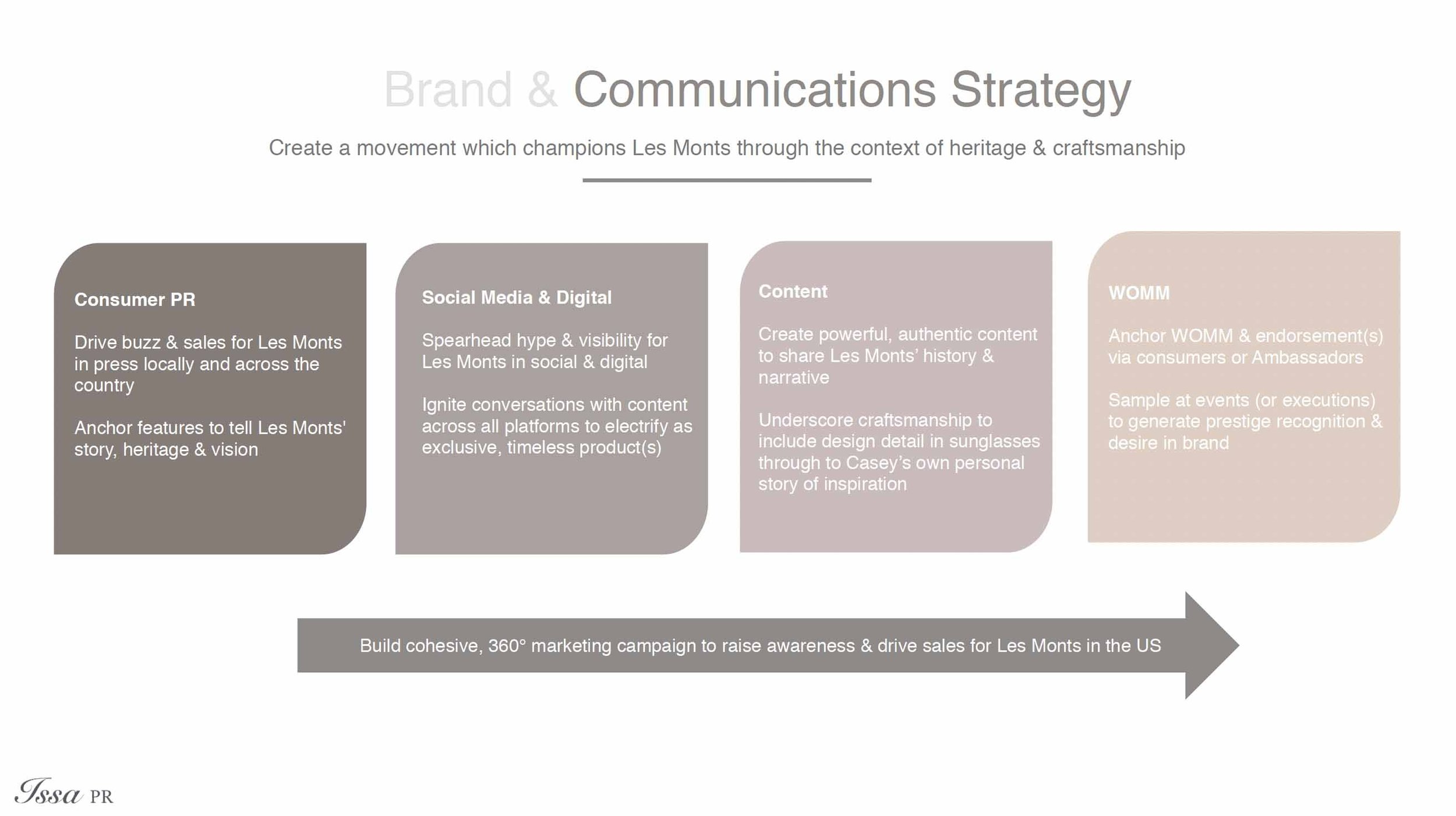 Brand & Communications Strategy

Create a movement which champions Les Monts through the context of heritage & craftsmanship

Consumer PR

Drive buzz & sales for Les Monts in press locally and across the country

Anchor features to tell Les Monts' story, heritage & vision

Social Media & Digital

Spearhead hype & visibility for Les Monts in social & digital

Ignite conversations with content across all platforms to electrify as exclusive, timeless product(s)

Content

Create powerful, authentic content to share Les Monts' history & narrative

Underscore craftsmanship to include design detail in sunglasses through to Casey's own personal story of inspiration

WOMM

Anchor WOMM & endorsement(s) via consumers or Ambassadors

Sample at events (or executions) to generate prestige recognition & desire in brand

Build cohesive, 360° marketing campaign to raise awareness & drive sales for Les Monts in the US

Issa PR